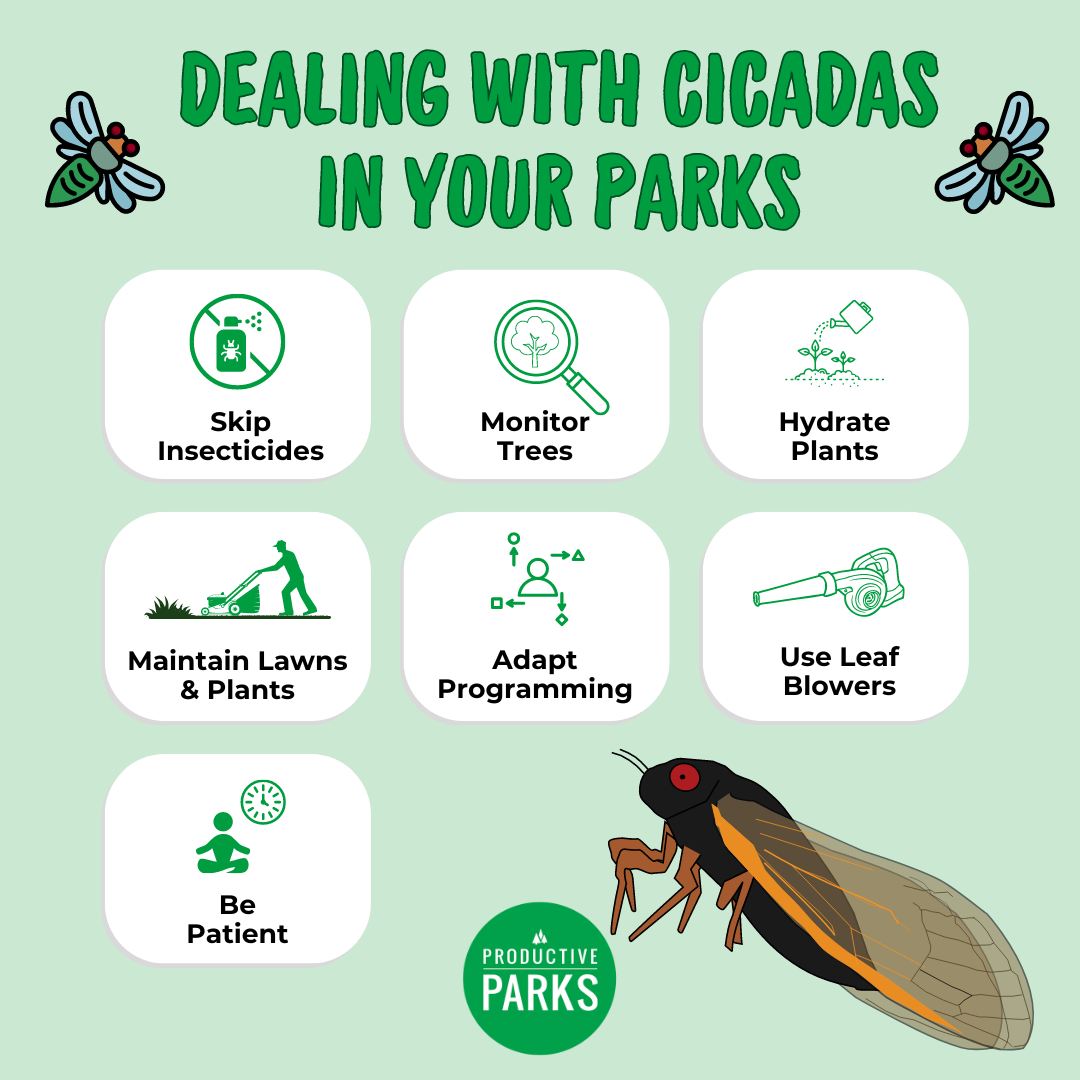 DEALING WITH CICADAS IN YOUR PARKS

Skip Insecticides

Monitor Trees

Hydrate Plants

Maintain Lawns & Plants

Adapt Programming

Use Leaf Blowers

Be Patient

PRODUCTIVE PARKS